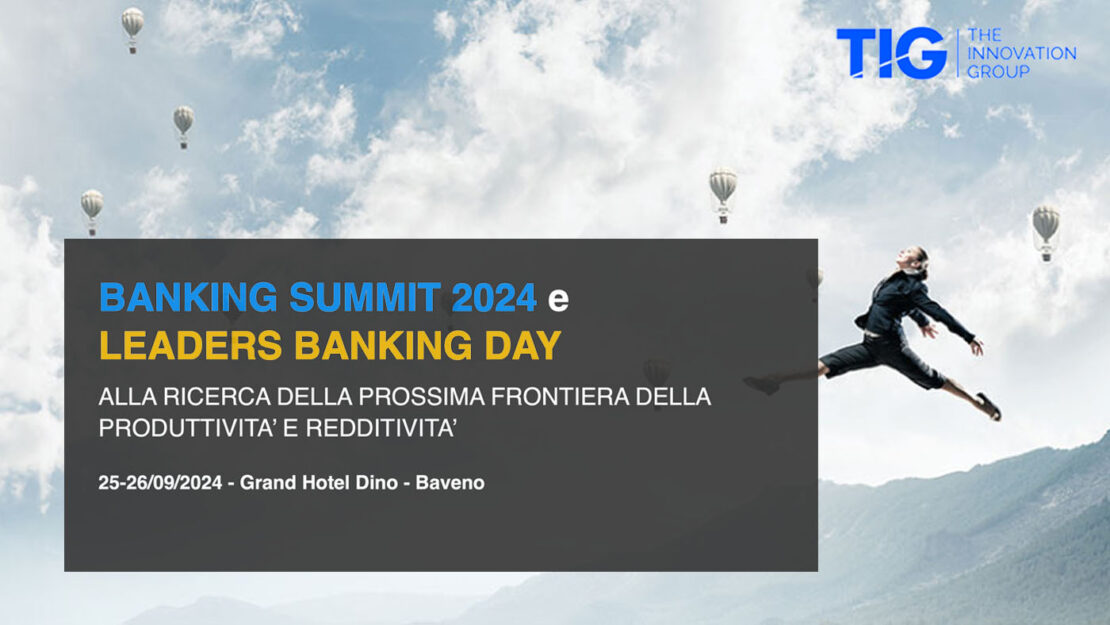 TIG THE INNOVATION GROUP

BANKING SUMMIT 2024 e
LEADERS BANKING DAY

ALLA RICERCA DELLA PROSSIMA FRONTIERA DELLA PRODUTTIVITA' E REDDITIVITA'

25-26/09/2024 - Grand Hotel Dino - Baveno